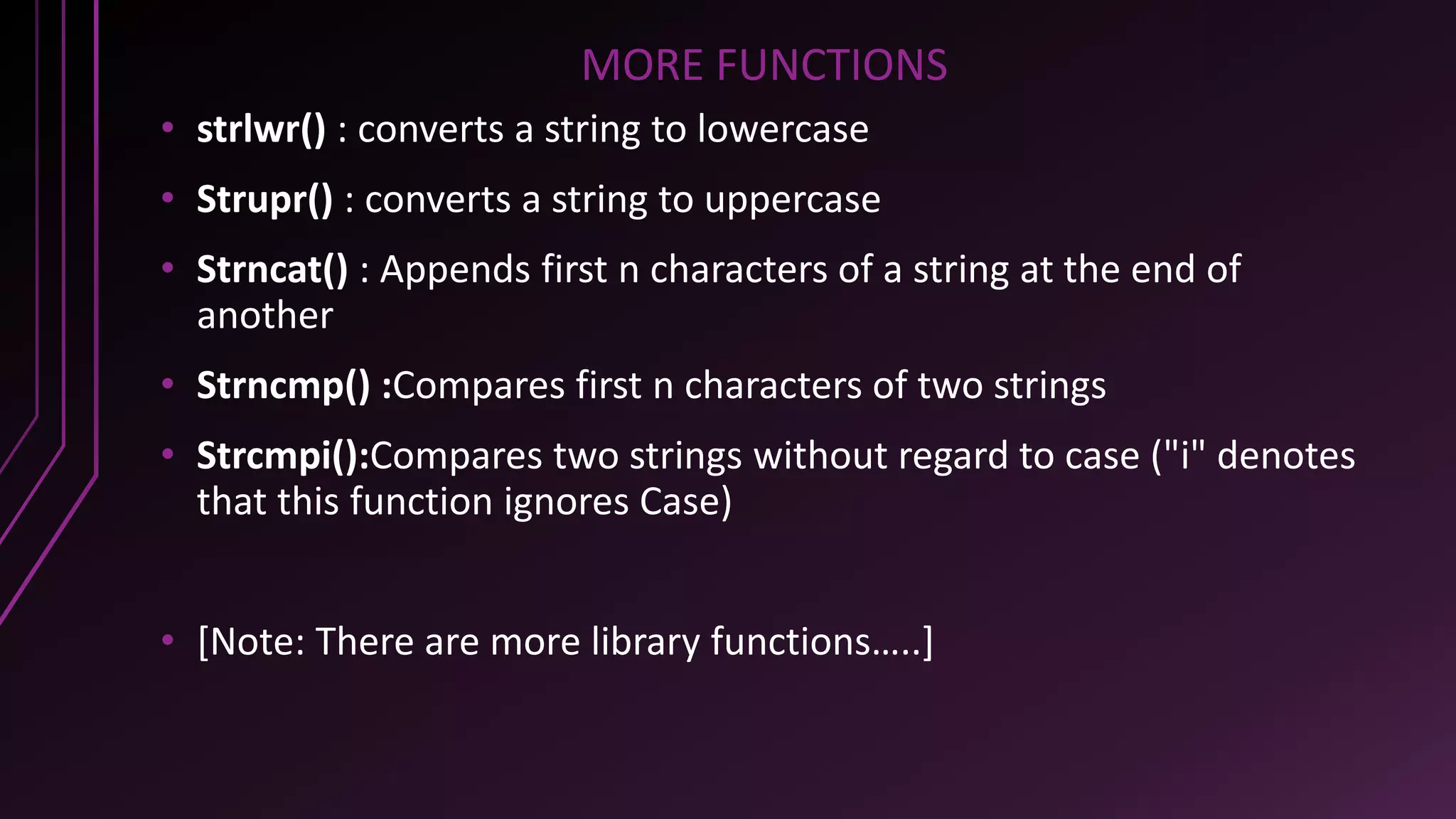 MORE FUNCTIONS

• strlwr() : converts a string to lowercase

• Strupr() : converts a string to uppercase

• Strncat() : Appends first n characters of a string at the end of another

• Strncmp() :Compares first n characters of two strings

• Strcmpi():Compares two strings without regard to case ("i" denotes that this function ignores Case)

• [Note: There are more library functions.....]